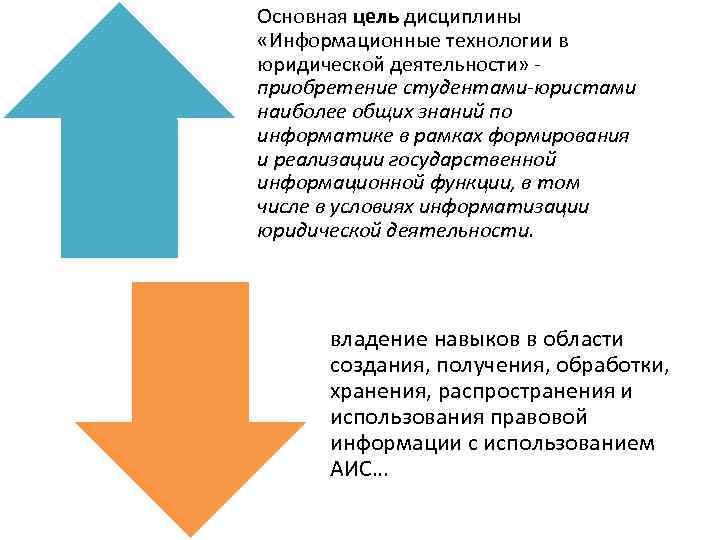 Основная цель дисциплины «Информационные технологии в юридической деятельности» - приобретение студентами-юристами наиболее общих знаний по информатике в рамках формирования и реализации государственной информационной функции, в том числе в условиях информатизации юридической деятельности.

владение навыков в области создания, получения, обработки, хранения, распространения и использования правовой информации с использованием АИС…